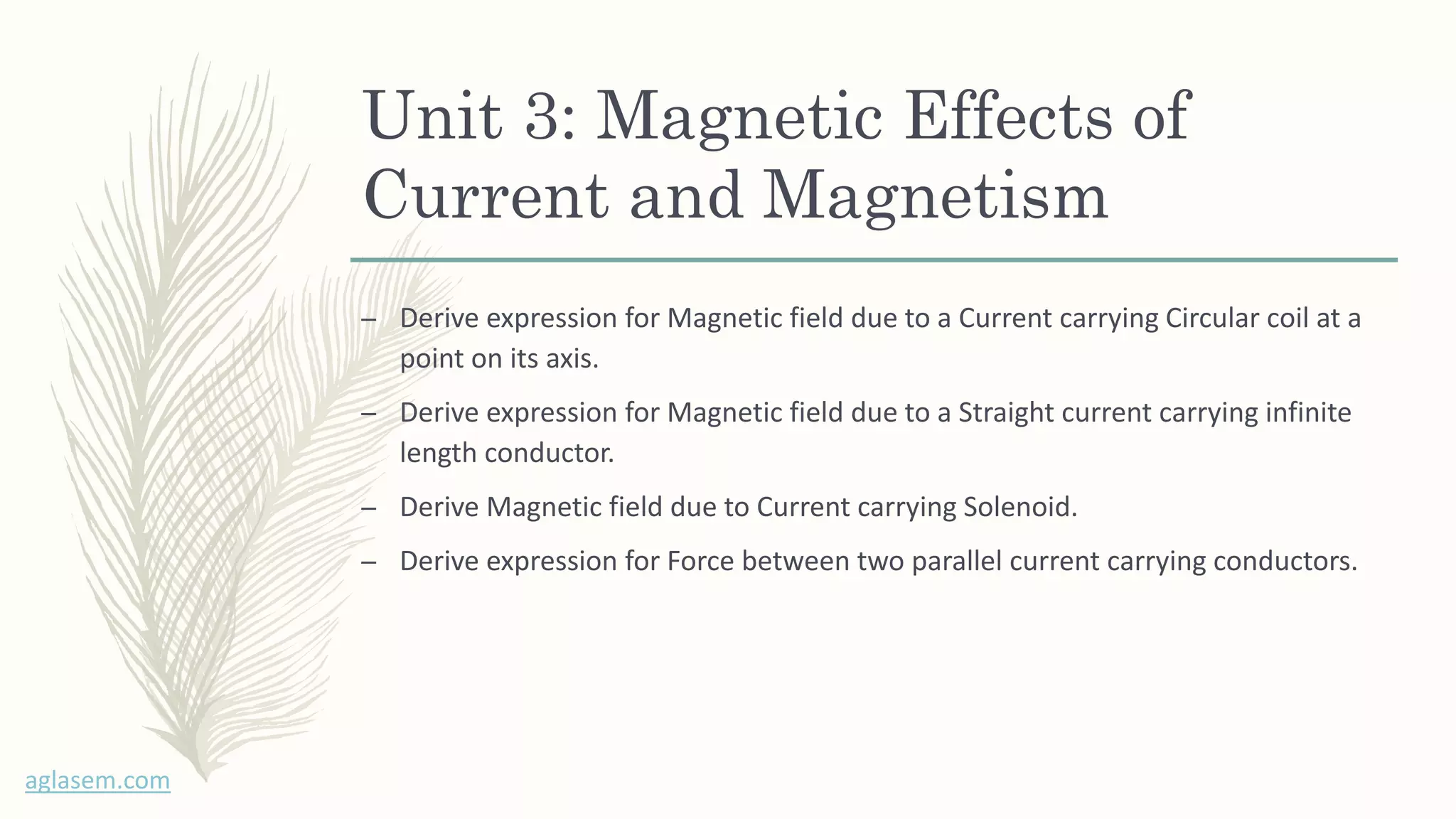 Unit 3: Magnetic Effects of Current and Magnetism

– Derive expression for Magnetic field due to a Current carrying Circular coil at a point on its axis.

– Derive expression for Magnetic field due to a Straight current carrying infinite length conductor.

– Derive Magnetic field due to Current carrying Solenoid.

– Derive expression for Force between two parallel current carrying conductors.

aglasem.com